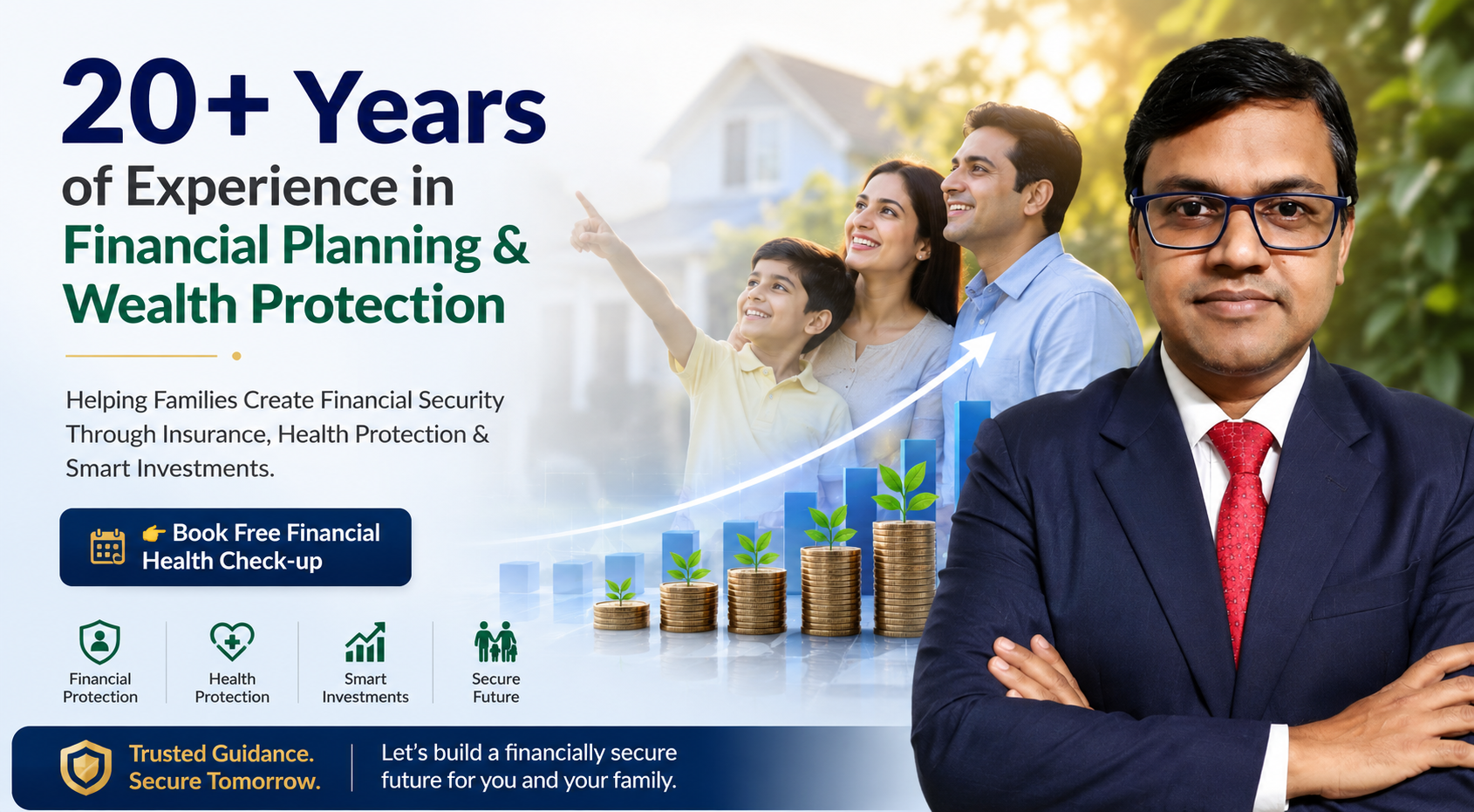 20+ Years
of Experience in
Financial Planning &
Wealth Protection

Helping Families Create Financial Security Through Insurance, Health Protection & Smart Investments.

👉 Book Free Financial Health Check-up

Financial Protection

Health Protection

Smart Investments

Secure Future

Trusted Guidance.
Secure Tomorrow.

Let's build a financially secure future for you and your family.